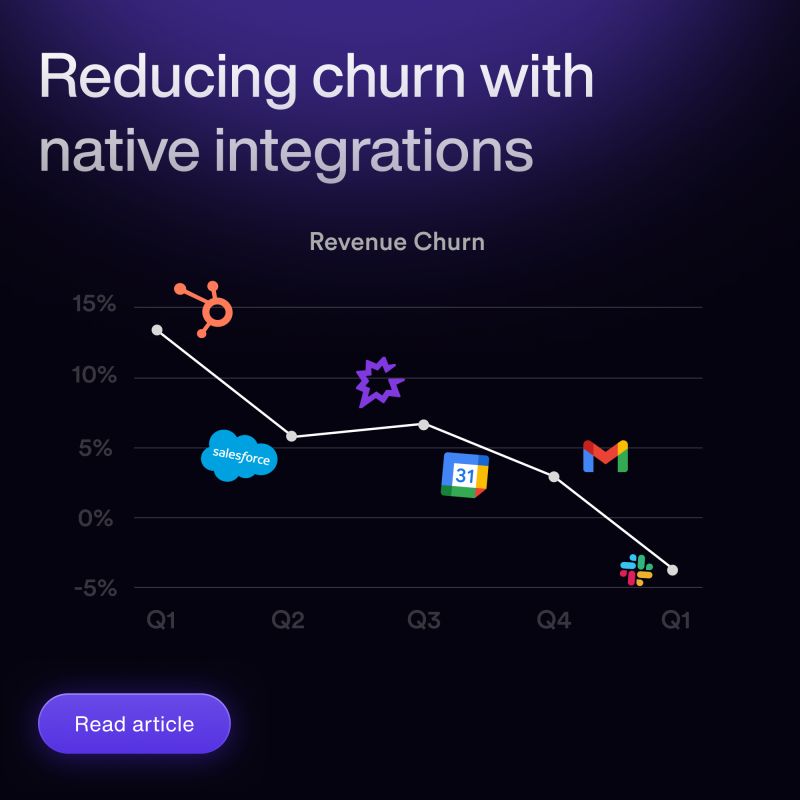 Reducing churn with native integrations

Revenue Churn

15%
10%
5%
0%
-5%

salesforce

31

Q1 Q2 Q3 Q4 Q1

Read article